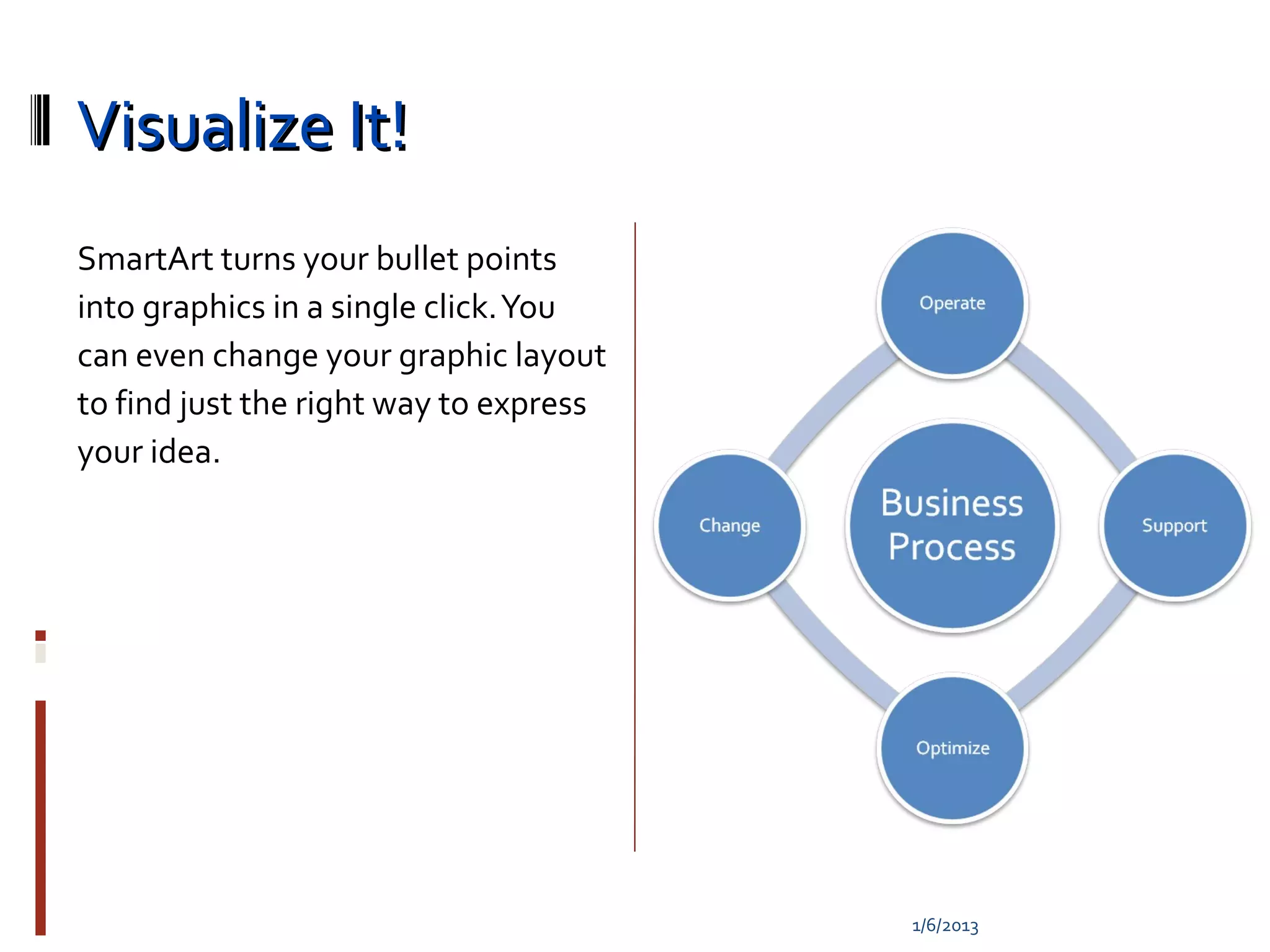 Visualize It!

SmartArt turns your bullet points into graphics in a single click. You can even change your graphic layout to find just the right way to express your idea.

Operate

Change

Business Process

Support

Optimize

1/6/2013